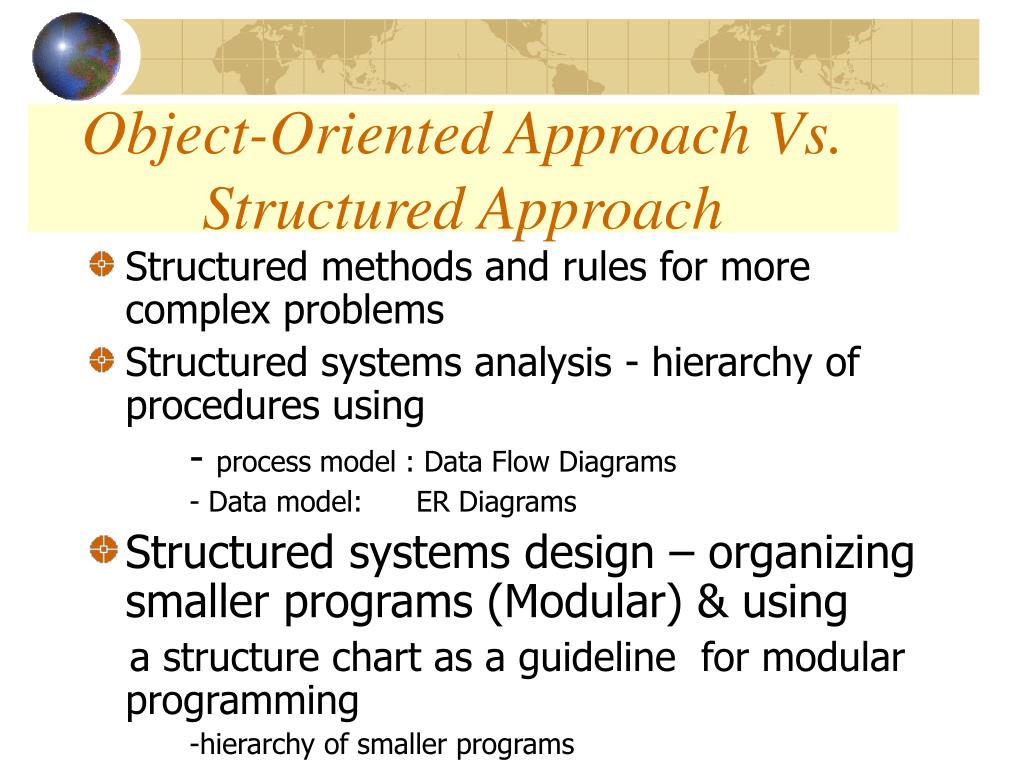 Object-Oriented Approach Vs. Structured Approach

Structured methods and rules for more complex problems

Structured systems analysis - hierarchy of procedures using

- process model : Data Flow Diagrams

- Data model: ER Diagrams

Structured systems design – organizing smaller programs (Modular) & using a structure chart as a guideline for modular programming

-hierarchy of smaller programs